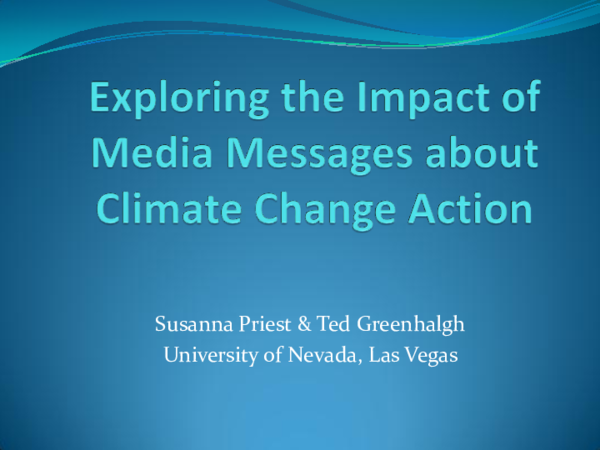 Exploring the Impact of Media Messages about Climate Change Action

Susanna Priest & Ted Greenhalgh
University of Nevada, Las Vegas